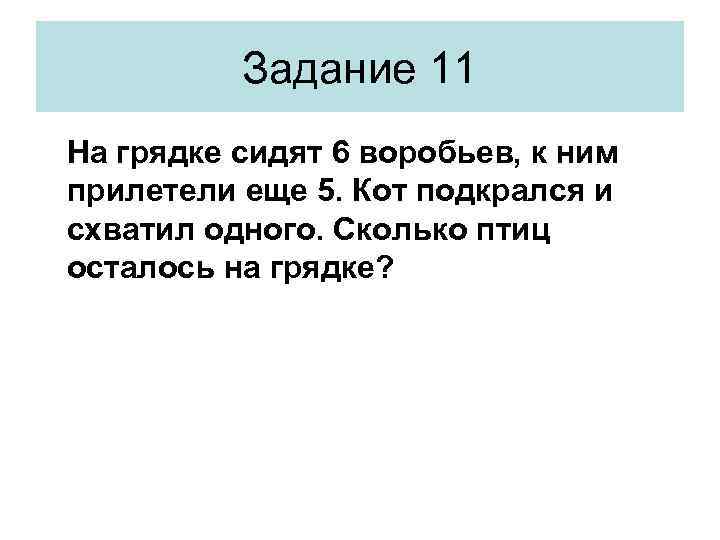 Задание 11

На грядке сидят 6 воробьев, к ним прилетели еще 5. Кот подкрался и схватил одного. Сколько птиц осталось на грядке?